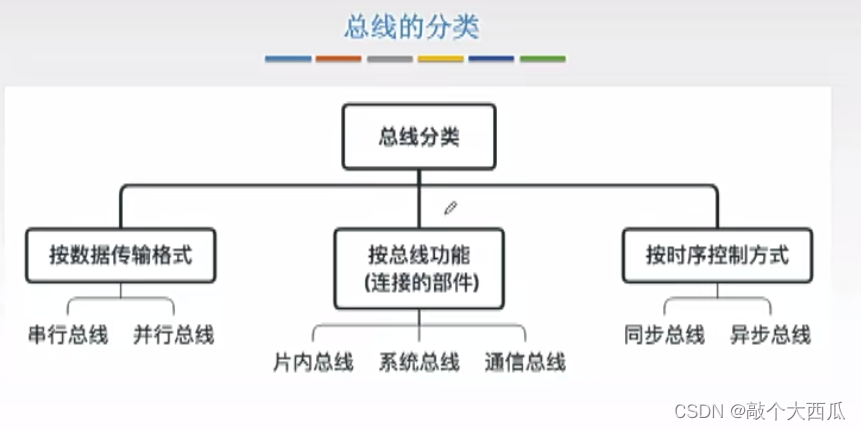 总线的分类

总线分类

按数据传输格式

串行总线 并行总线

按总线功能
(连接的部件)

片内总线 系统总线 通信总线

按时序控制方式

同步总线 异步总线

CSDN @敲个大西瓜